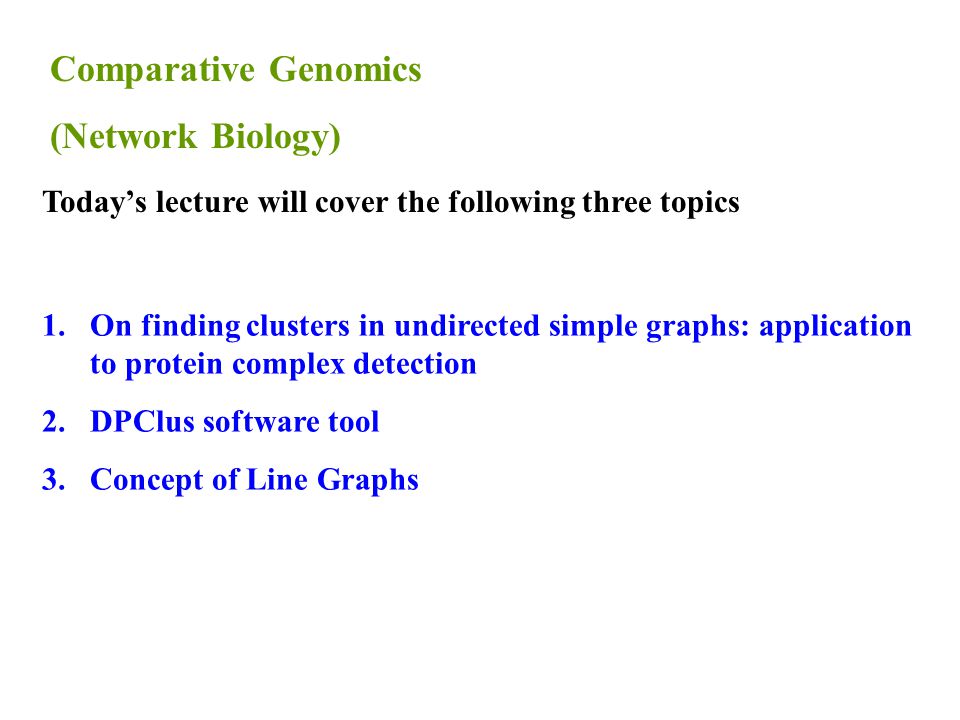 Comparative Genomics

(Network Biology)

Today’s lecture will cover the following three topics

1. On finding clusters in undirected simple graphs: application to protein complex detection

2. DPClus software tool

3. Concept of Line Graphs